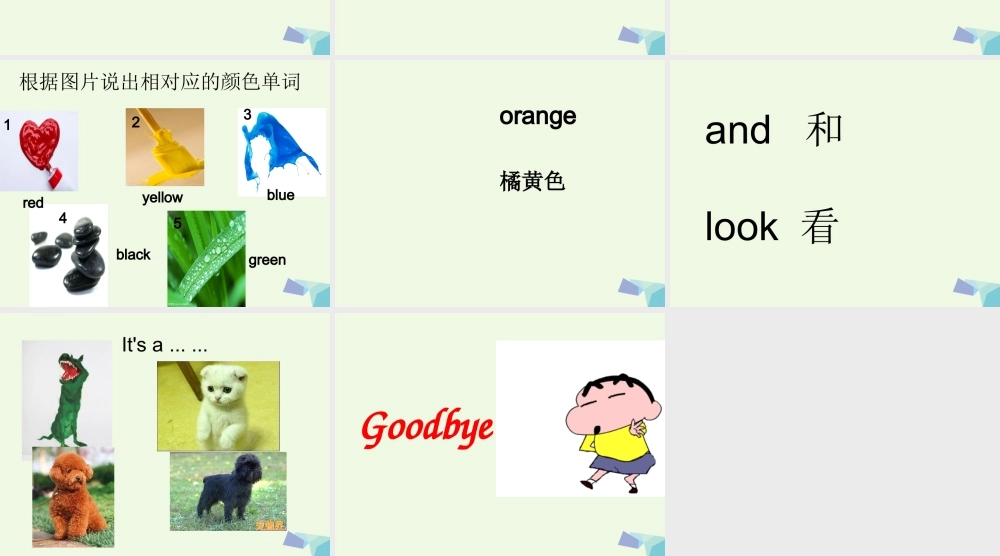 根据图片说出相对应的颜色单词

1 red

2 yellow

3 blue

4 black

5 green

orange

橘黄色

and 和

look 看

It's a ... ...

Goodbye